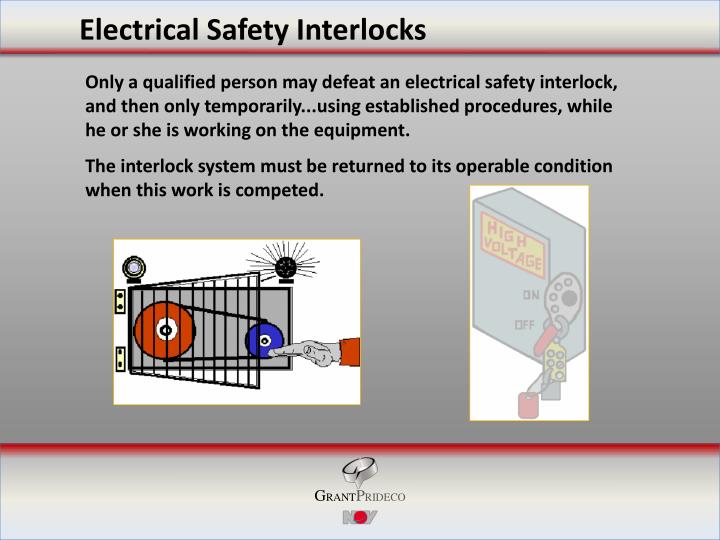 Electrical Safety Interlocks

Only a qualified person may defeat an electrical safety interlock, and then only temporarily...using established procedures, while he or she is working on the equipment.

The interlock system must be returned to its operable condition when this work is competed.

HIGH VOLTAGE

ON

OFF

GRANTPRIDECO

NOV